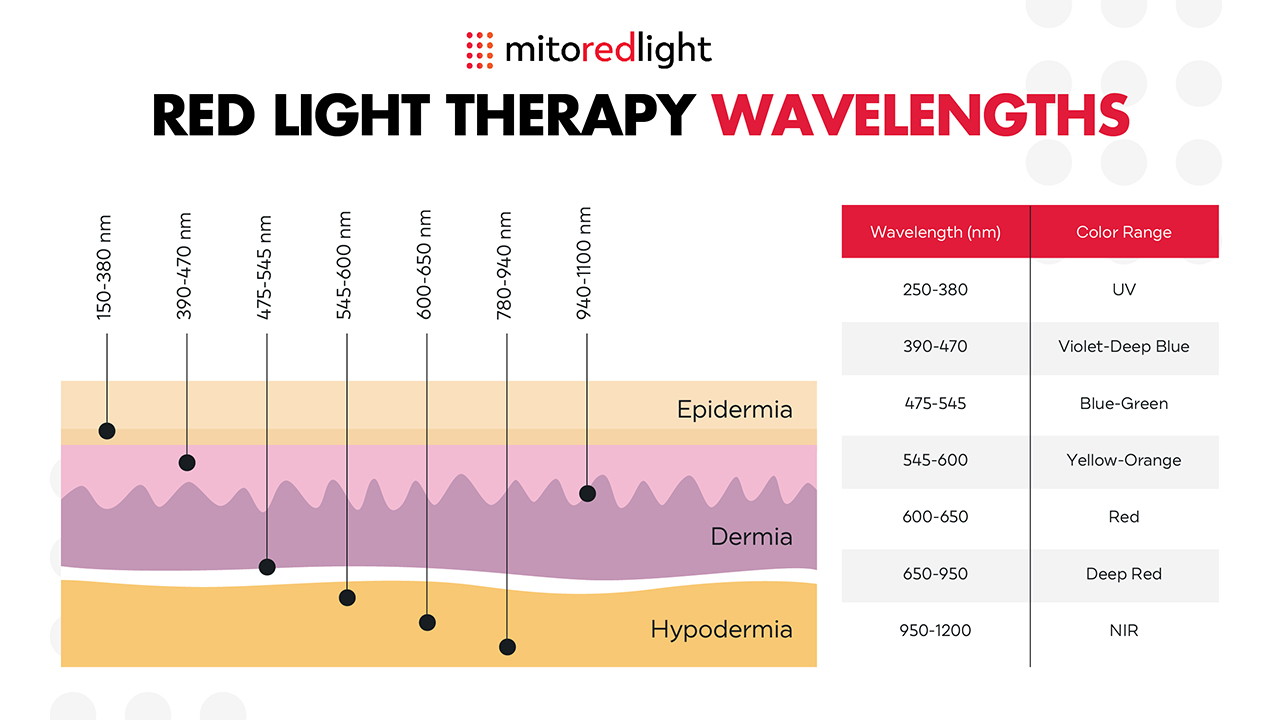 mitoredlight

RED LIGHT THERAPY WAVELENGTHS

150-380 nm
390-470 nm
475-545 nm
545-600 nm
600-650 nm
780-940 nm
940-1100 nm

Epidermia
Dermia
Hypodermia

| Wavelength (nm) | Color Range |
|---|---|
| 250-380 | UV |
| 390-470 | Violet-Deep Blue |
| 475-545 | Blue-Green |
| 545-600 | Yellow-Orange |
| 600-650 | Red |
| 650-950 | Deep Red |
| 950-1200 | NIR |